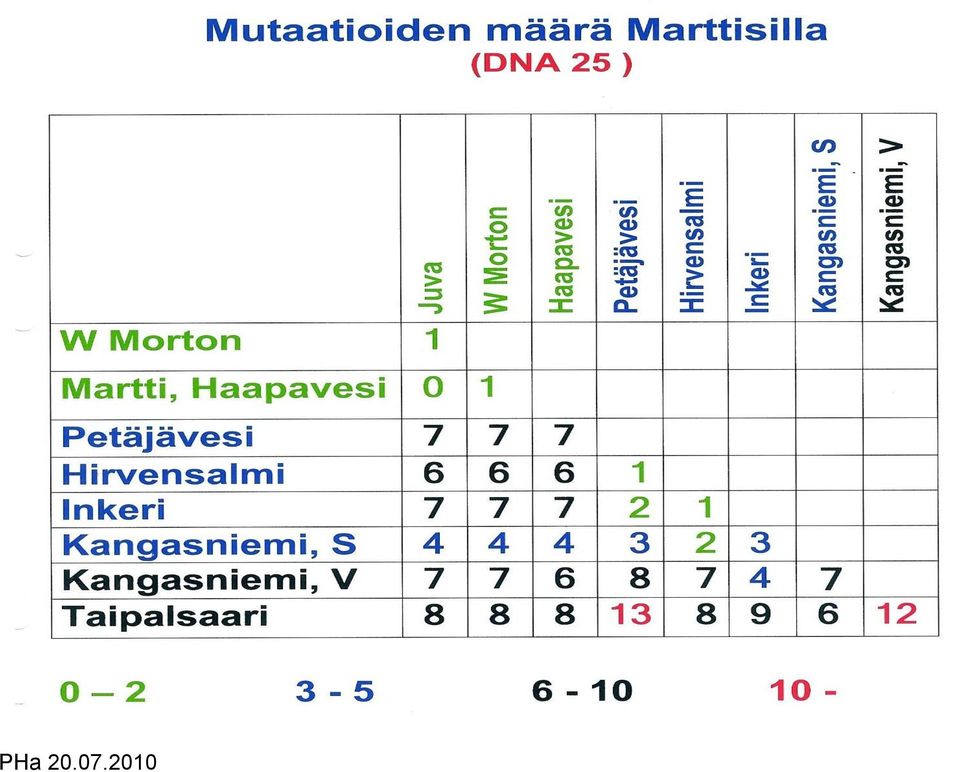 Mutaatioiden määrä Marttisilla
(DNA 25 )

| | Juva | W Morton | Haapavesi | Petäjävesi | Hirvensalmi | Inkeri | Kangasniemi, S | Kangasniemi, V |
|---|---|---|---|---|---|---|---|---|
| W Morton | 1 | | | | | | | |
| Martti, Haapavesi | 0 | 1 | | | | | | |
| Petäjävesi | 7 | 7 | 7 | | | | | |
| Hirvensalmi | 6 | 6 | 6 | 1 | | | | |
| Inkeri | 7 | 7 | 7 | 2 | 1 | | | |
| Kangasniemi, S | 4 | 4 | 4 | 3 | 2 | 3 | | |
| Kangasniemi, V | 7 | 7 | 6 | 8 | 7 | 4 | 7 | |
| Taipalsaari | 8 | 8 | 8 | 13 | 8 | 9 | 6 | 12 |

0 – 2 3 - 5 6 - 10 10 -

PHa 20.07.2010